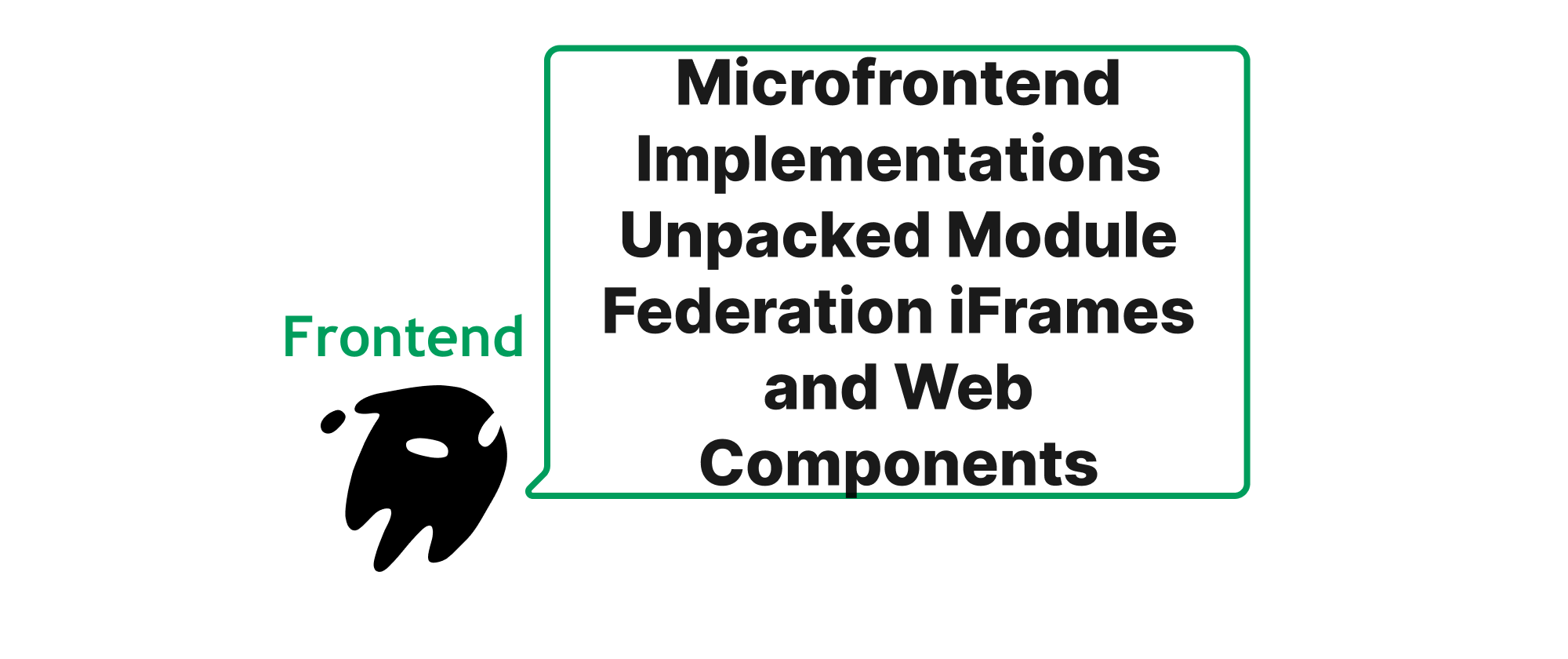 Frontend

Microfrontend Implementations Unpacked Module Federation iFrames and Web Components